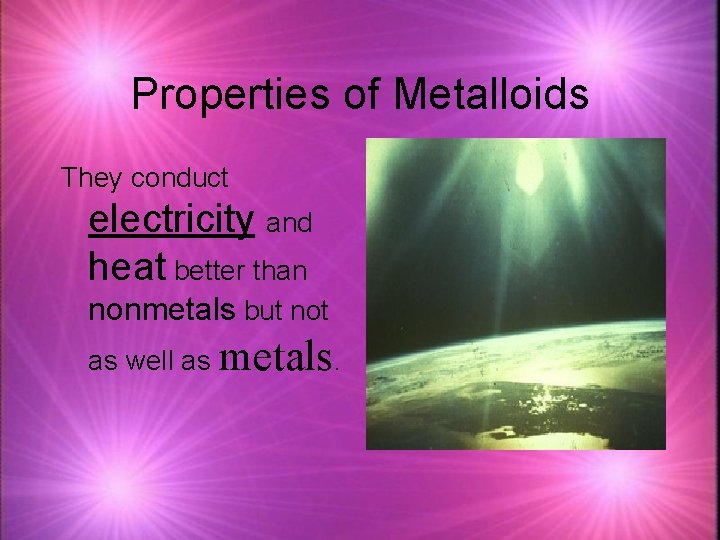 Properties of Metalloids

They conduct electricity and heat better than nonmetals but not as well as metals.